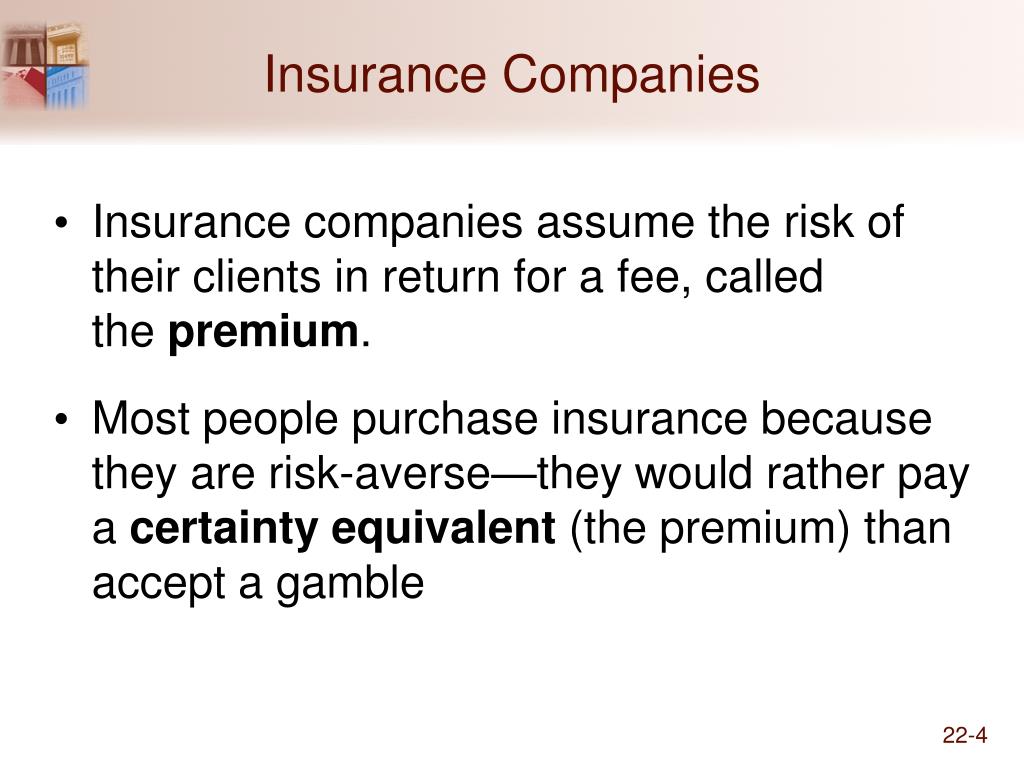 Insurance Companies

• Insurance companies assume the risk of their clients in return for a fee, called the premium.

• Most people purchase insurance because they are risk-averse—they would rather pay a certainty equivalent (the premium) than accept a gamble

22-4